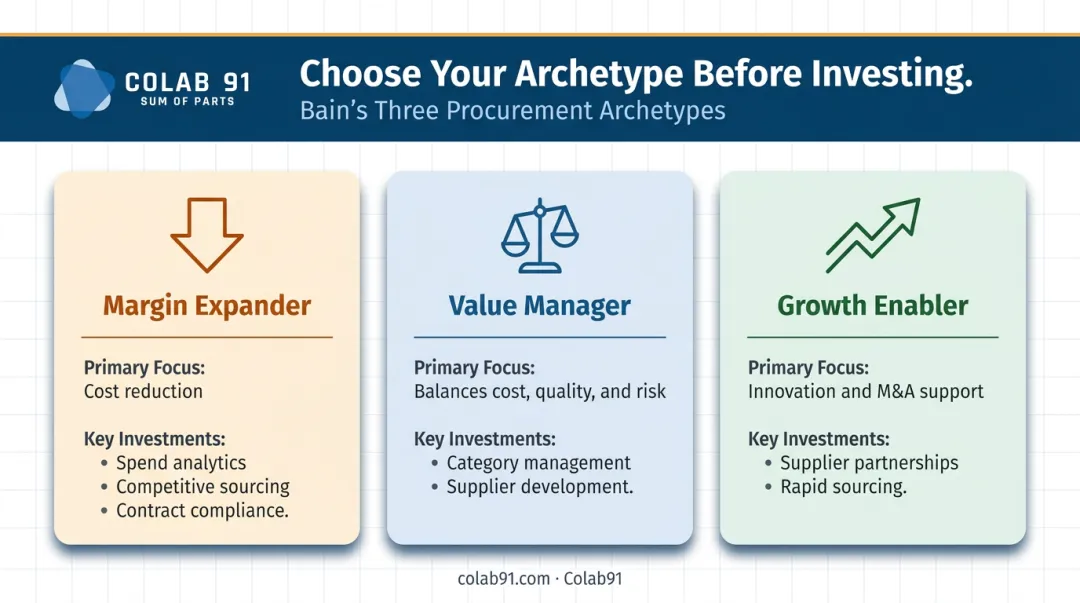 COLAB 91
SUM OF PARTS

Choose Your Archetype Before Investing.

Bain's Three Procurement Archetypes

Margin Expander

Primary Focus:
Cost reduction

Key Investments:
• Spend analytics
• Competitive sourcing
• Contract compliance.

Value Manager

Primary Focus:
Balances cost, quality, and risk

Key Investments:
• Category management
• Supplier development.

Growth Enabler

Primary Focus:
Innovation and M&A support

Key Investments:
• Supplier partnerships
• Rapid sourcing.

colab91.com · Colab91